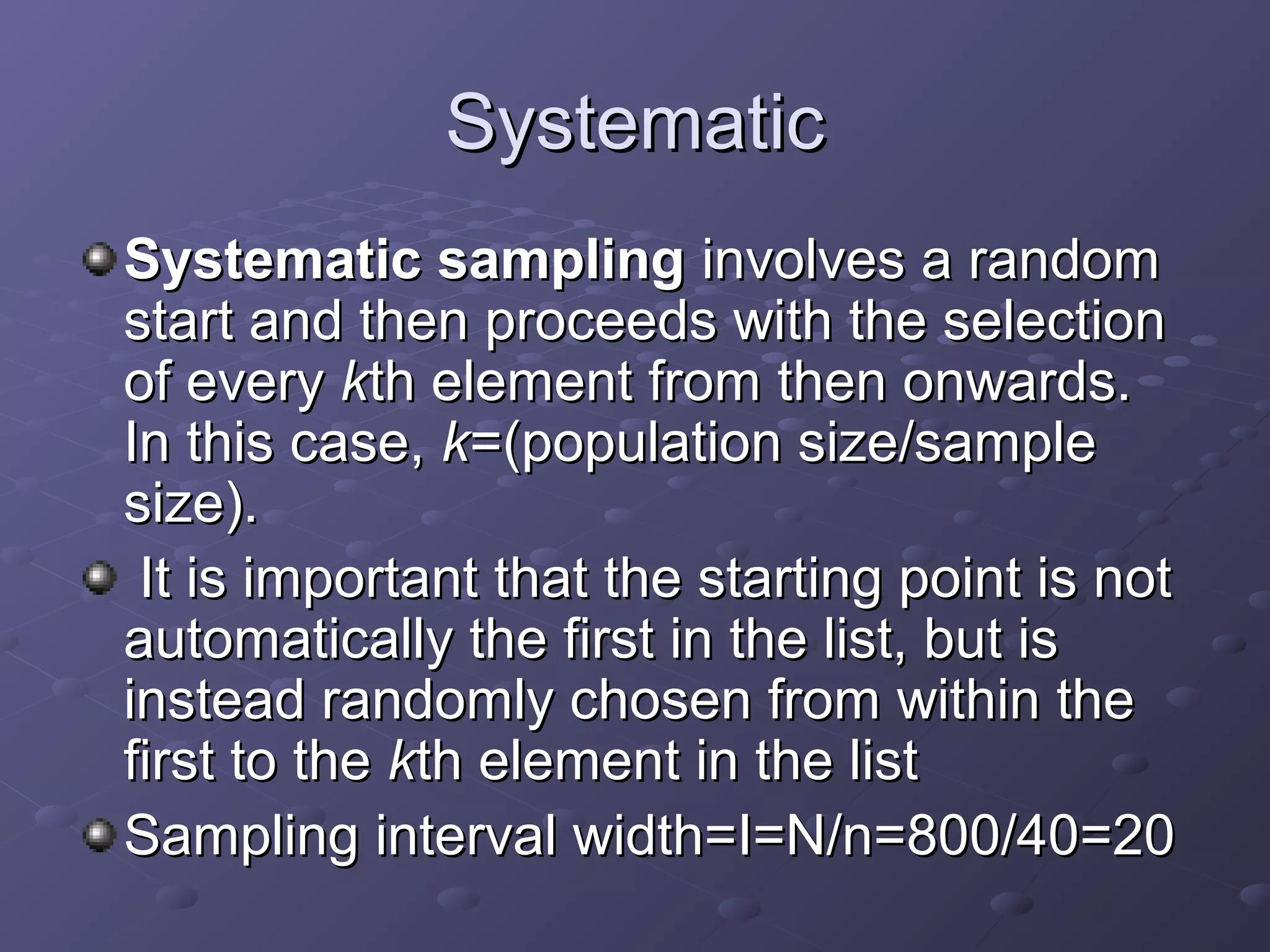 Systematic

Systematic sampling involves a random start and then proceeds with the selection of every kth element from then onwards. In this case, k=(population size/sample size).

It is important that the starting point is not automatically the first in the list, but is instead randomly chosen from within the first to the kth element in the list

Sampling interval width=I=N/n=800/40=20